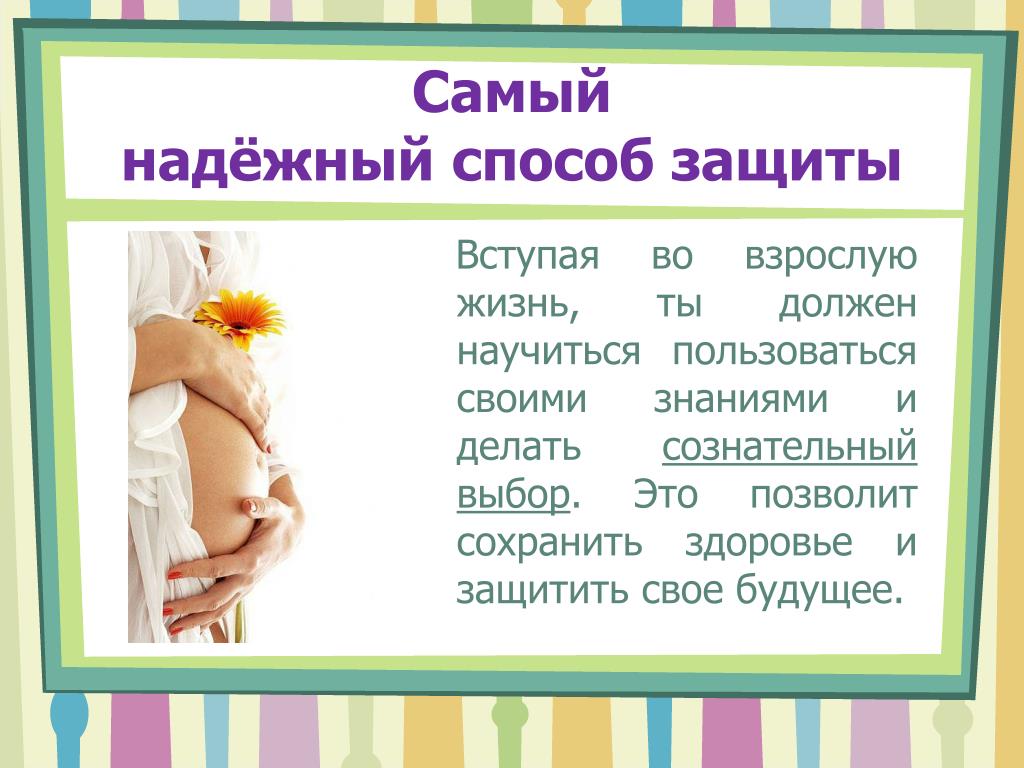 Самый
надёжный способ защиты

Вступая во взрослую жизнь, ты должен научиться пользоваться своими знаниями и делать сознательный выбор. Это позволит сохранить здоровье и защитить свое будущее.